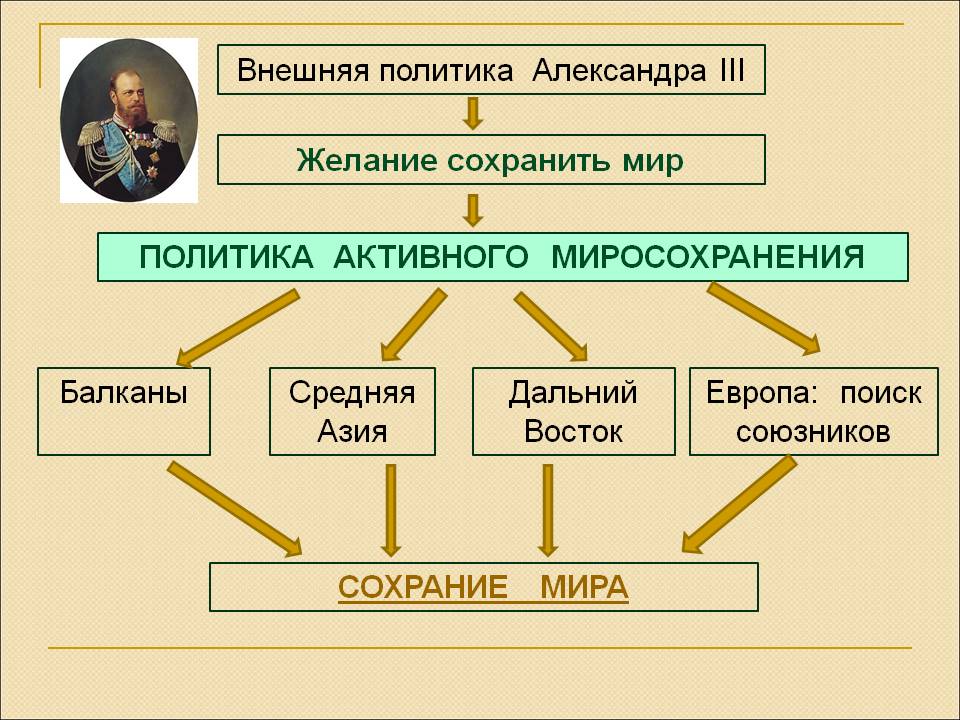 Внешняя политика Александра III

Желание сохранить мир

ПОЛИТИКА АКТИВНОГО МИРОСОХРАНЕНИЯ

Балканы

Средняя Азия

Дальний Восток

Европа: поиск союзников

СОХРАНИЕ МИРА